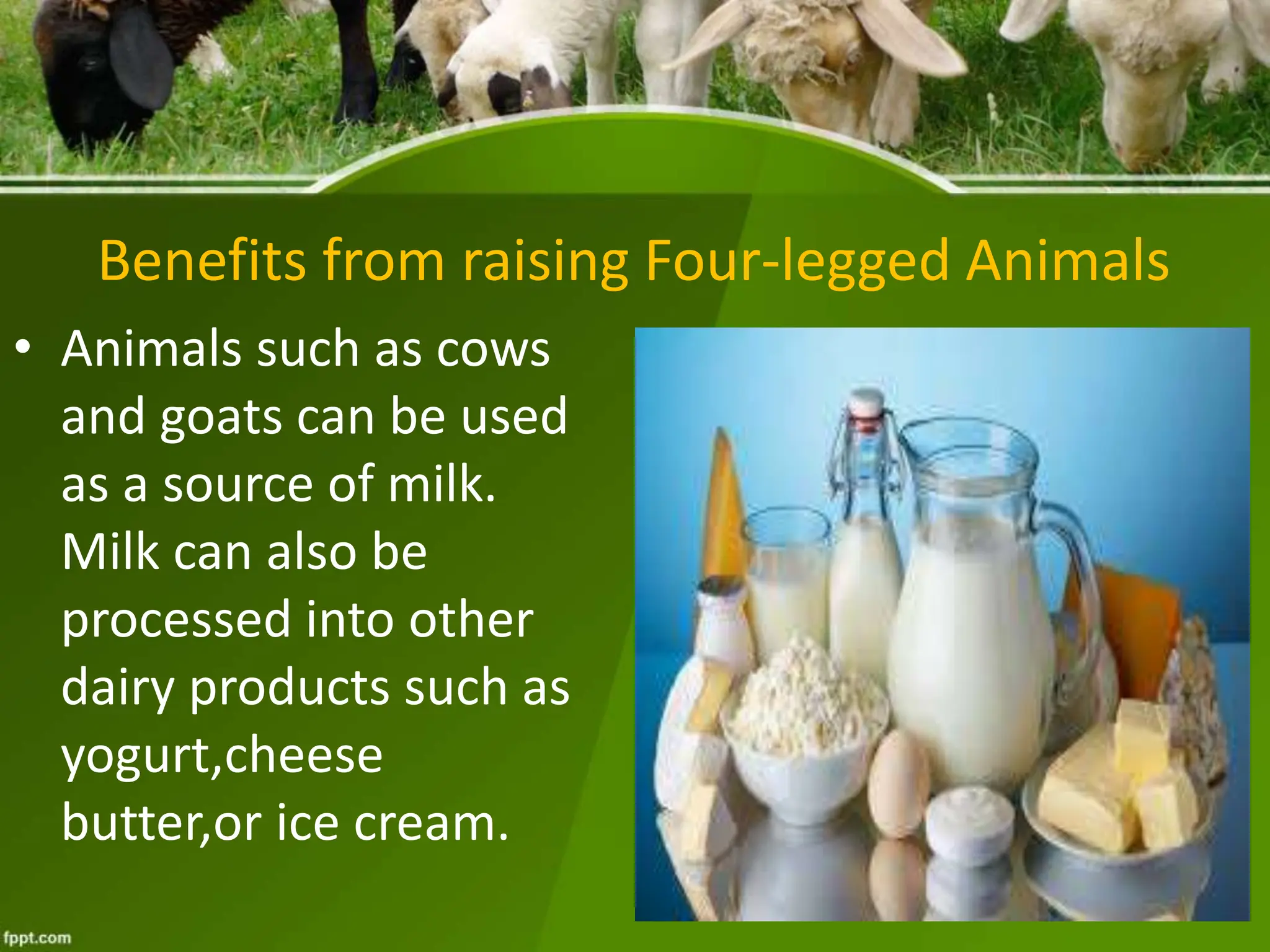 Benefits from raising Four-legged Animals

• Animals such as cows and goats can be used as a source of milk. Milk can also be processed into other dairy products such as yogurt,cheese butter,or ice cream.

fppt.com